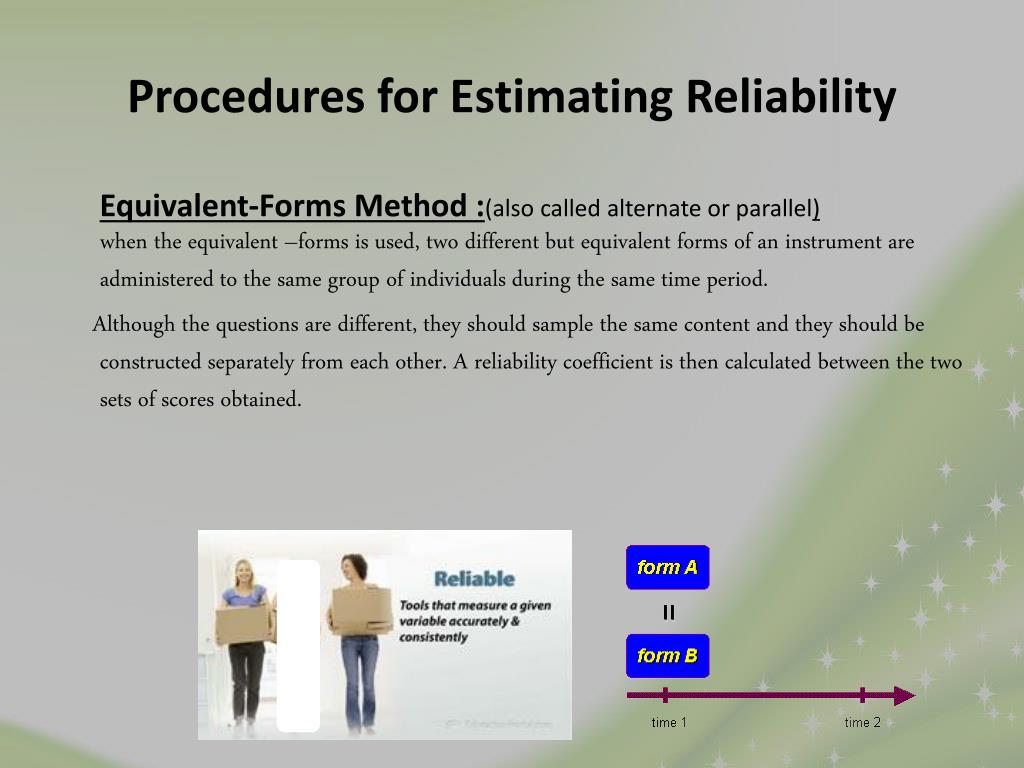 Procedures for Estimating Reliability

Equivalent-Forms Method :(also called alternate or parallel)
when the equivalent –forms is used, two different but equivalent forms of an instrument are administered to the same group of individuals during the same time period.

Although the questions are different, they should sample the same content and they should be constructed separately from each other. A reliability coefficient is then calculated between the two sets of scores obtained.

Reliable

Tools that measure a given variable accurately & consistently

form A

=

form B

time 1

time 2